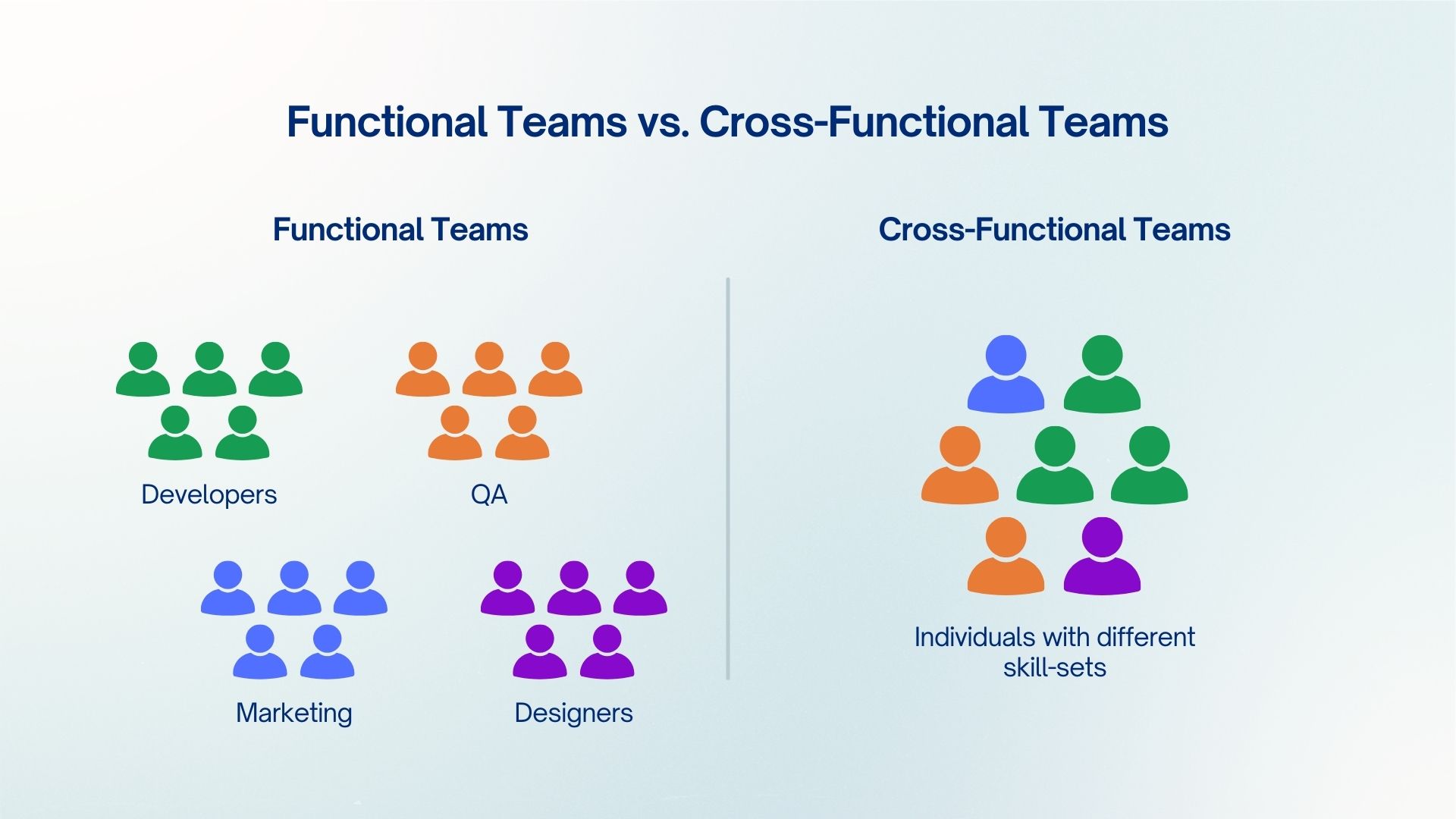 Functional Teams vs. Cross-Functional Teams

Functional Teams

Developers

QA

Marketing

Designers

Cross-Functional Teams

Individuals with different skill-sets